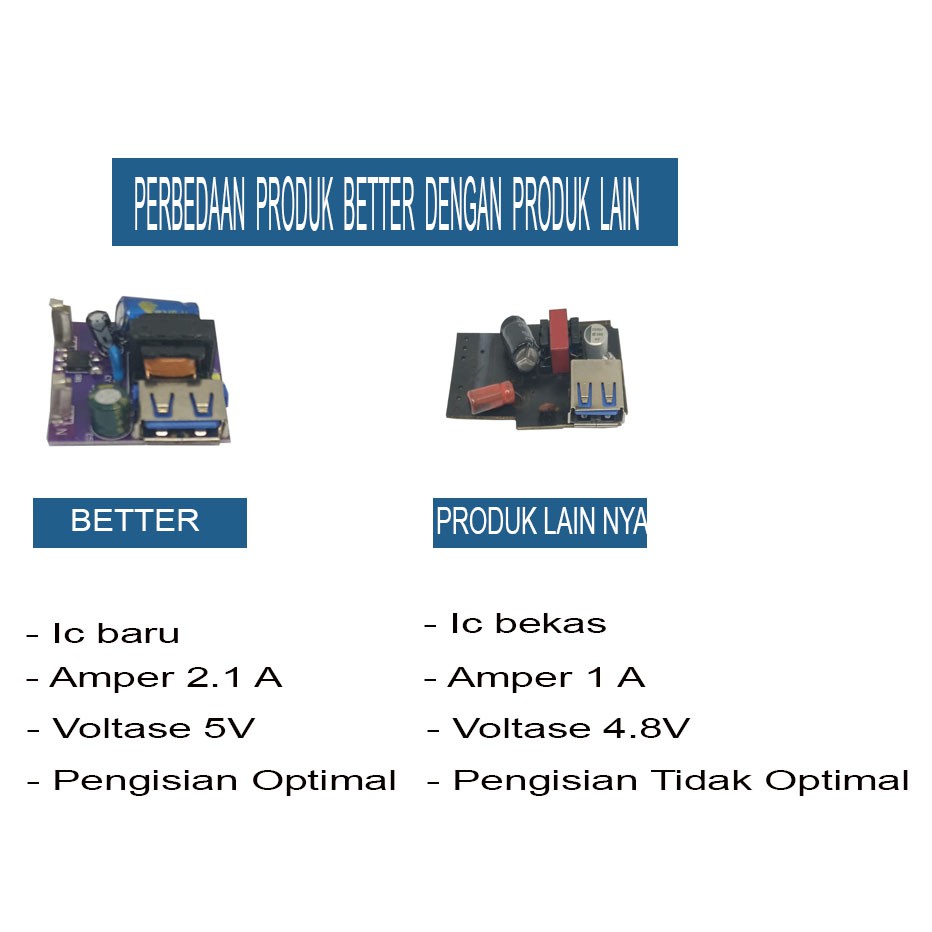 PERBEDAAN PRODUK BETTER DENGAN PRODUK LAIN

BETTER

- Ic baru
- Amper 2.1 A
- Voltase 5V
- Pengisian Optimal

PRODUK LAIN NYA

- Ic bekas
- Amper 1 A
- Voltase 4.8V
- Pengisian Tidak Optimal